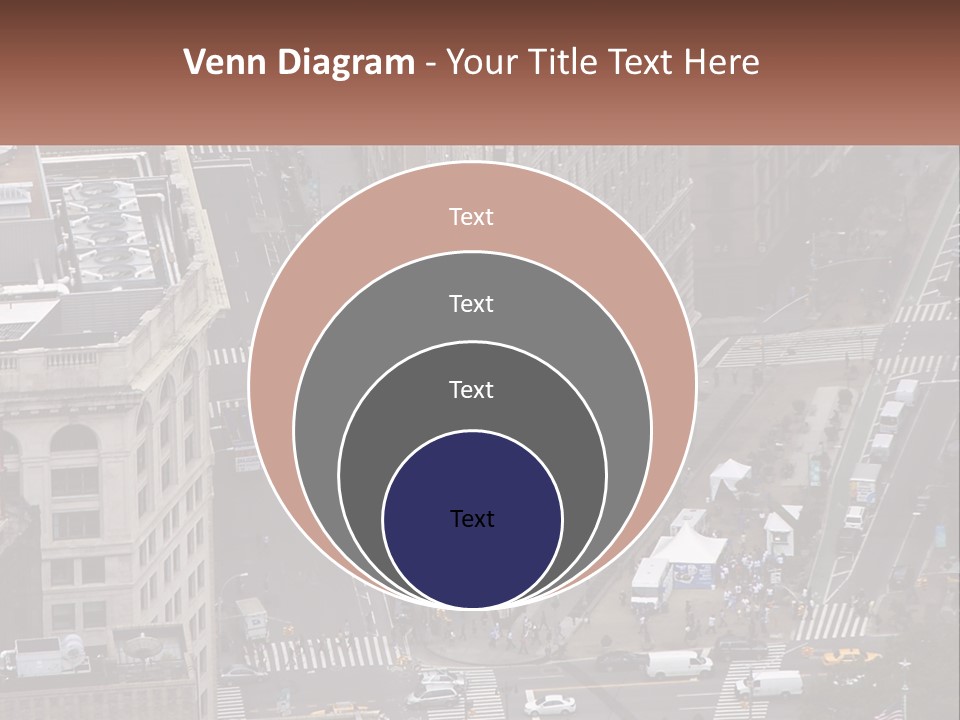 Venn Diagram - Your Title Text Here

Text

Text

Text

Text